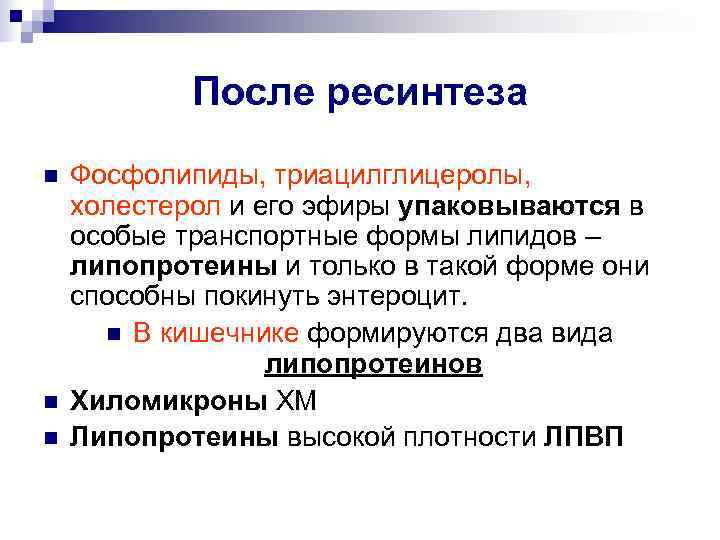 После ресинтеза

Фосфолипиды, триацилглицеролы, холестерол и его эфиры упаковываются в особые транспортные формы липидов – липопротеины и только в такой форме они способны покинуть энтероцит.

В кишечнике формируются два вида липопротеинов

Хиломикроны ХМ

Липопротеины высокой плотности ЛПВП